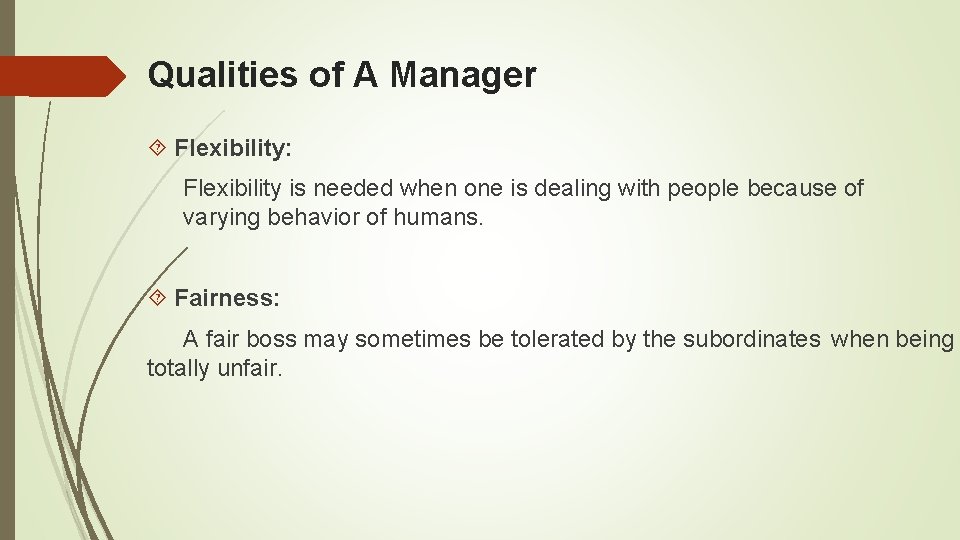 Qualities of A Manager

Flexibility:

Flexibility is needed when one is dealing with people because of varying behavior of humans.

Fairness:

A fair boss may sometimes be tolerated by the subordinates when being totally unfair.